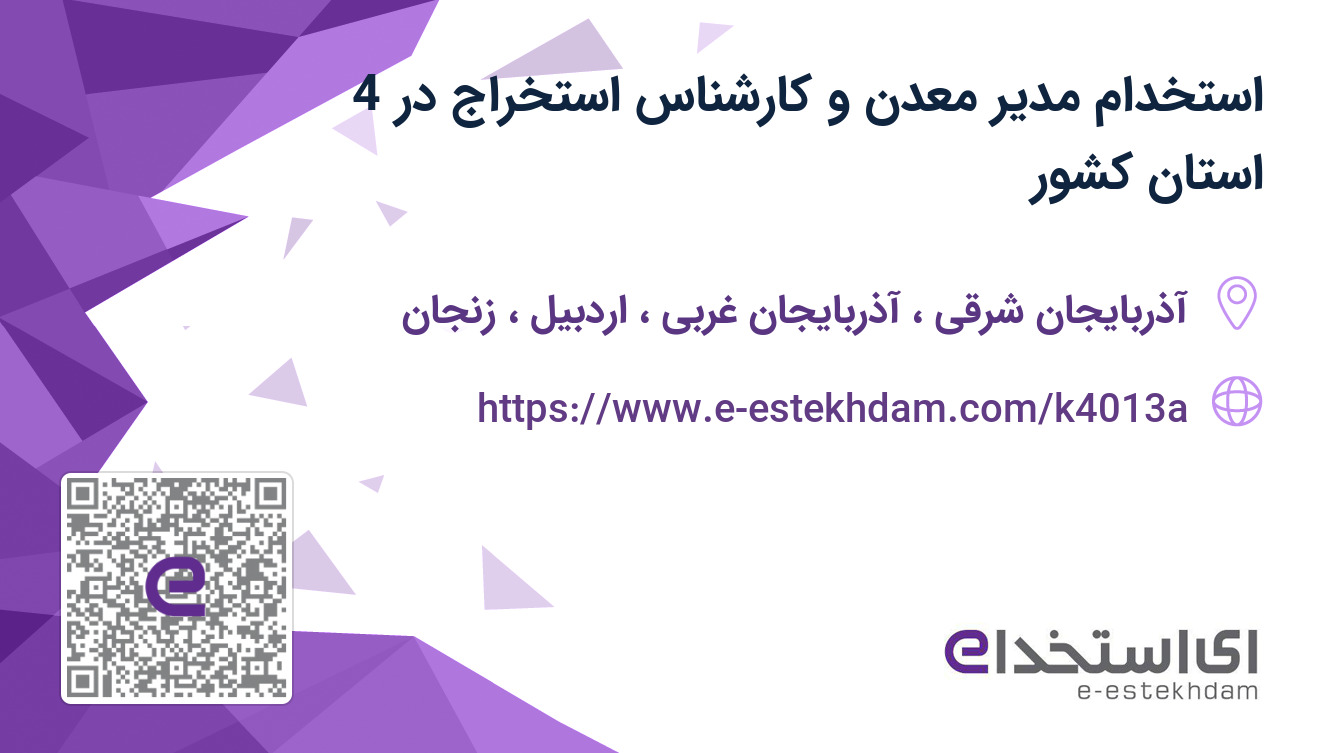 استخدام مدیر معدن و کارشناس استخراج در 4 استان کشور

آذربایجان شرقی ، آذربایجان غربی ، اردبیل ، زنجان

https://www.e-estekhdam.com/k4013a

ای استخدام
e-estekhdam